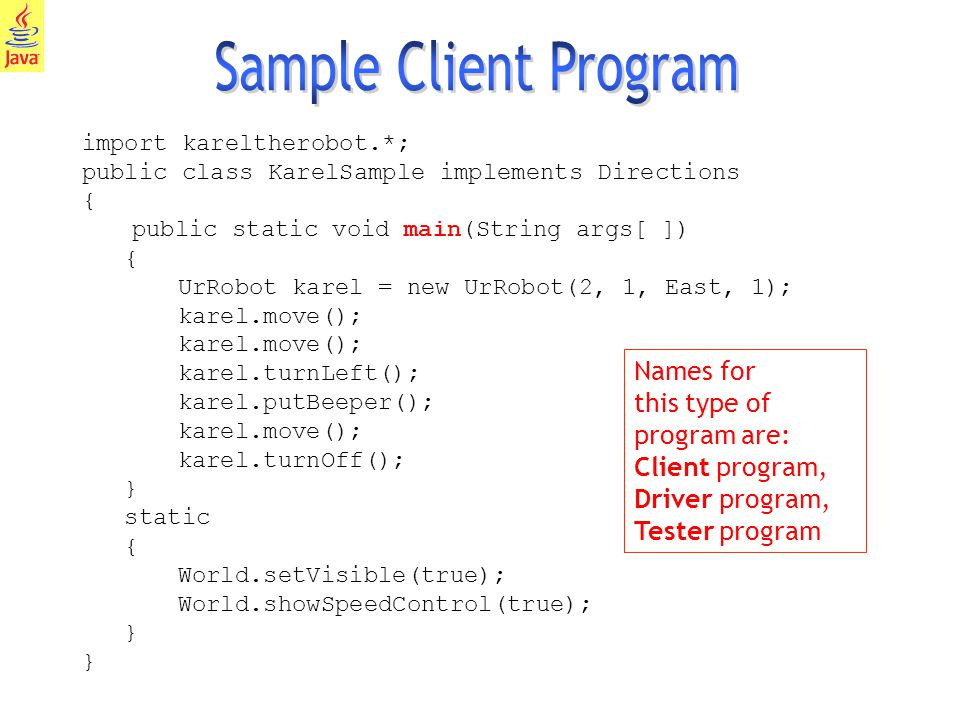 Java

Sample Client Program

import kareltherobot.*;
public class KarelSample implements Directions
{
public static void main(String args[ ])
{
UrRobot karel = new UrRobot(2, 1, East, 1);
karel.move();
karel.move();
karel.turnLeft();
karel.putBeeper();
karel.move();
karel.turnOff();
}
static
{
World.setVisible(true);
World.showSpeedControl(true);
}
}

Names for this type of program are: Client program, Driver program, Tester program